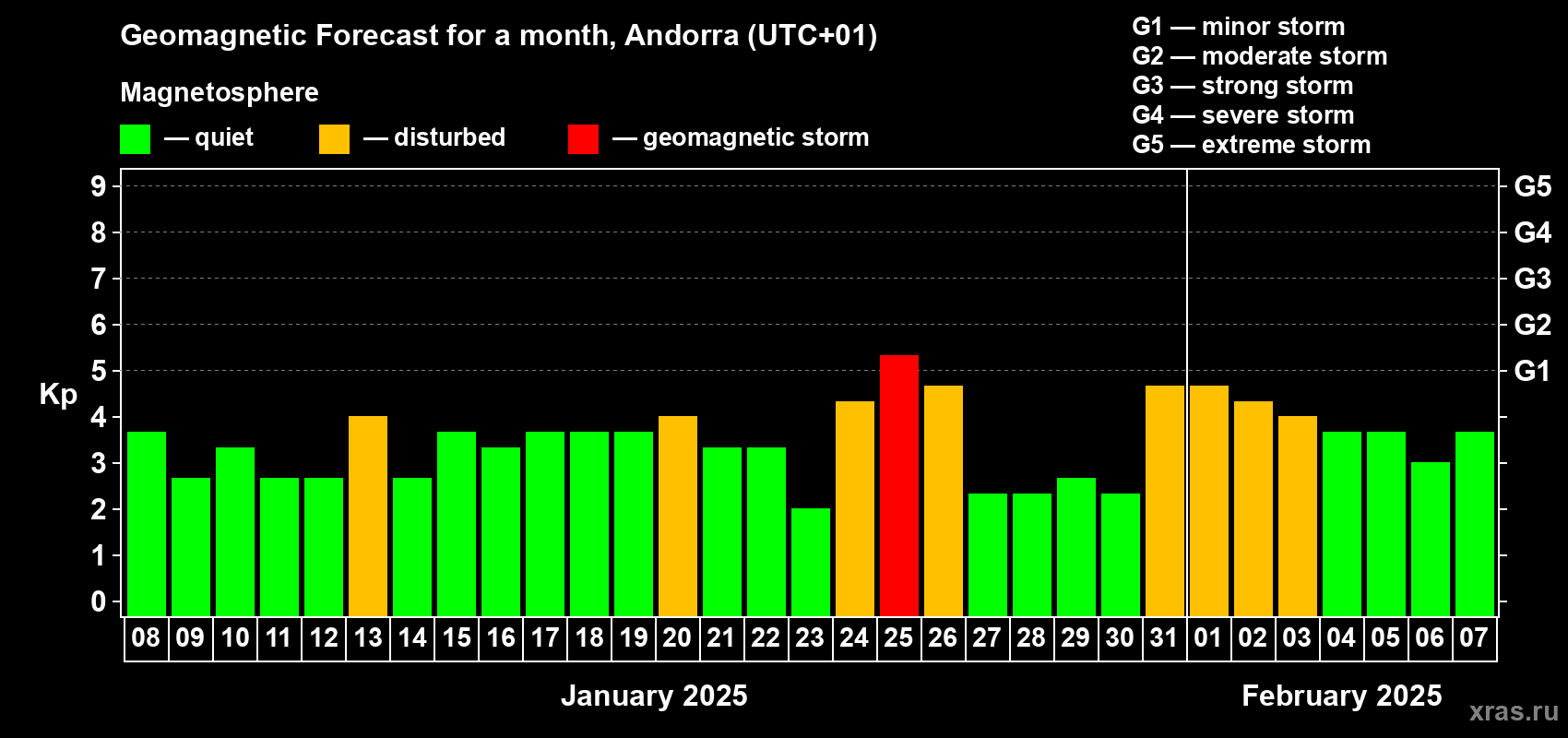 Geomagnetic Forecast for a month, Andorra (UTC+01)

Magnetosphere

— quiet — disturbed — geomagnetic storm

G1 — minor storm
G2 — moderate storm
G3 — strong storm
G4 — severe storm
G5 — extreme storm

Kp

9
8
7
6
5
4
3
2
1
0

G5
G4
G3
G2
G1

08 09 10 11 12 13 14 15 16 17 18 19 20 21 22 23 24 25 26 27 28 29 30 31 01 02 03 04 05 06 07

January 2025

February 2025

xras.ru